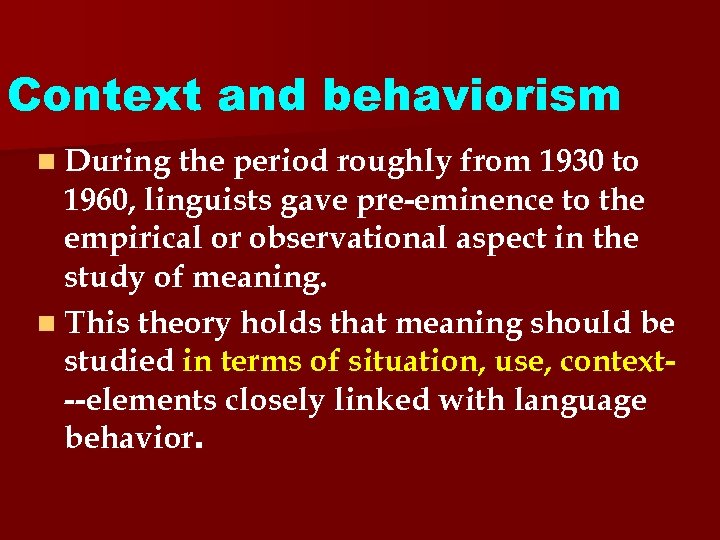 Context and behaviorism

During the period roughly from 1930 to 1960, linguists gave pre-eminence to the empirical or observational aspect in the study of meaning.

This theory holds that meaning should be studied in terms of situation, use, context---elements closely linked with language behavior.